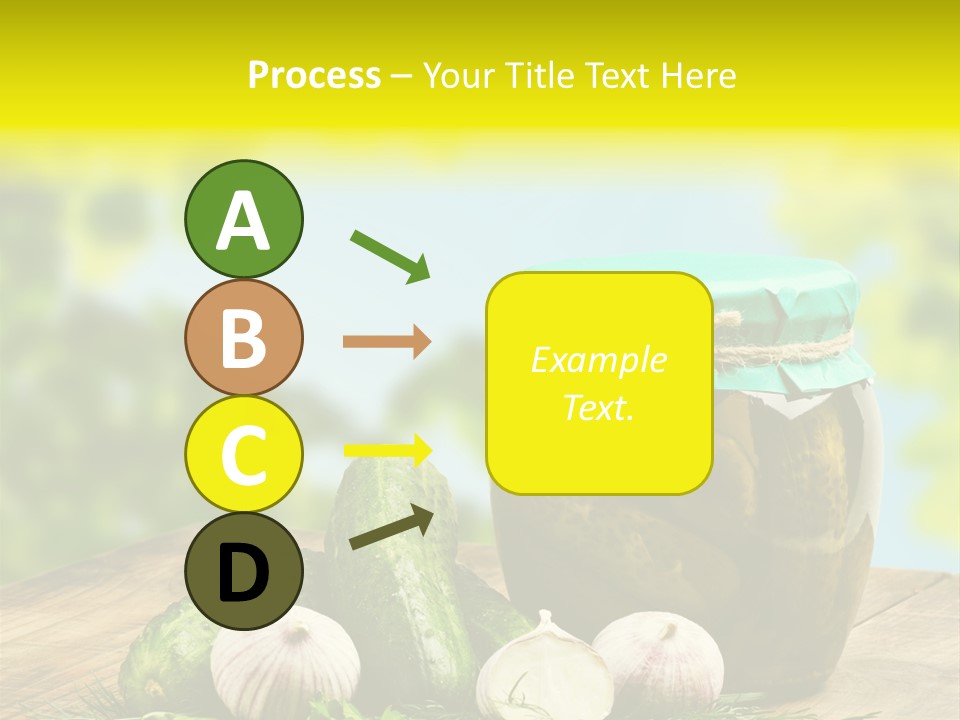 Process – Your Title Text Here

A

B

C

D

Example Text.